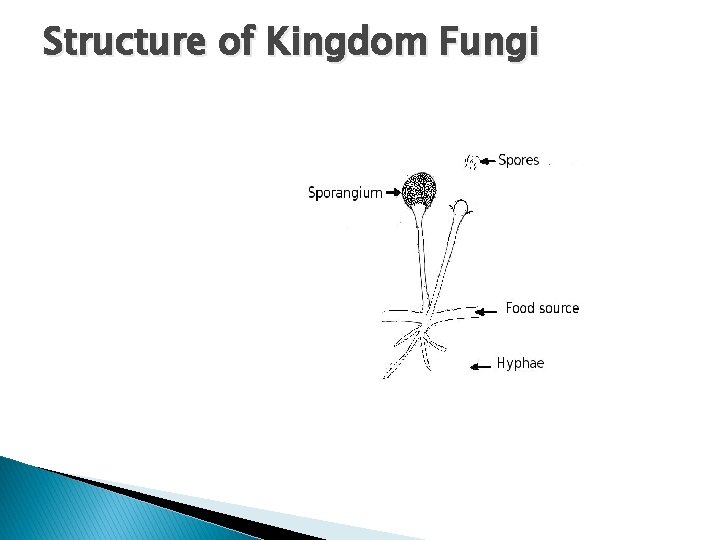 Structure of Kingdom Fungi

Spores

Sporangium

Food source

Hyphae